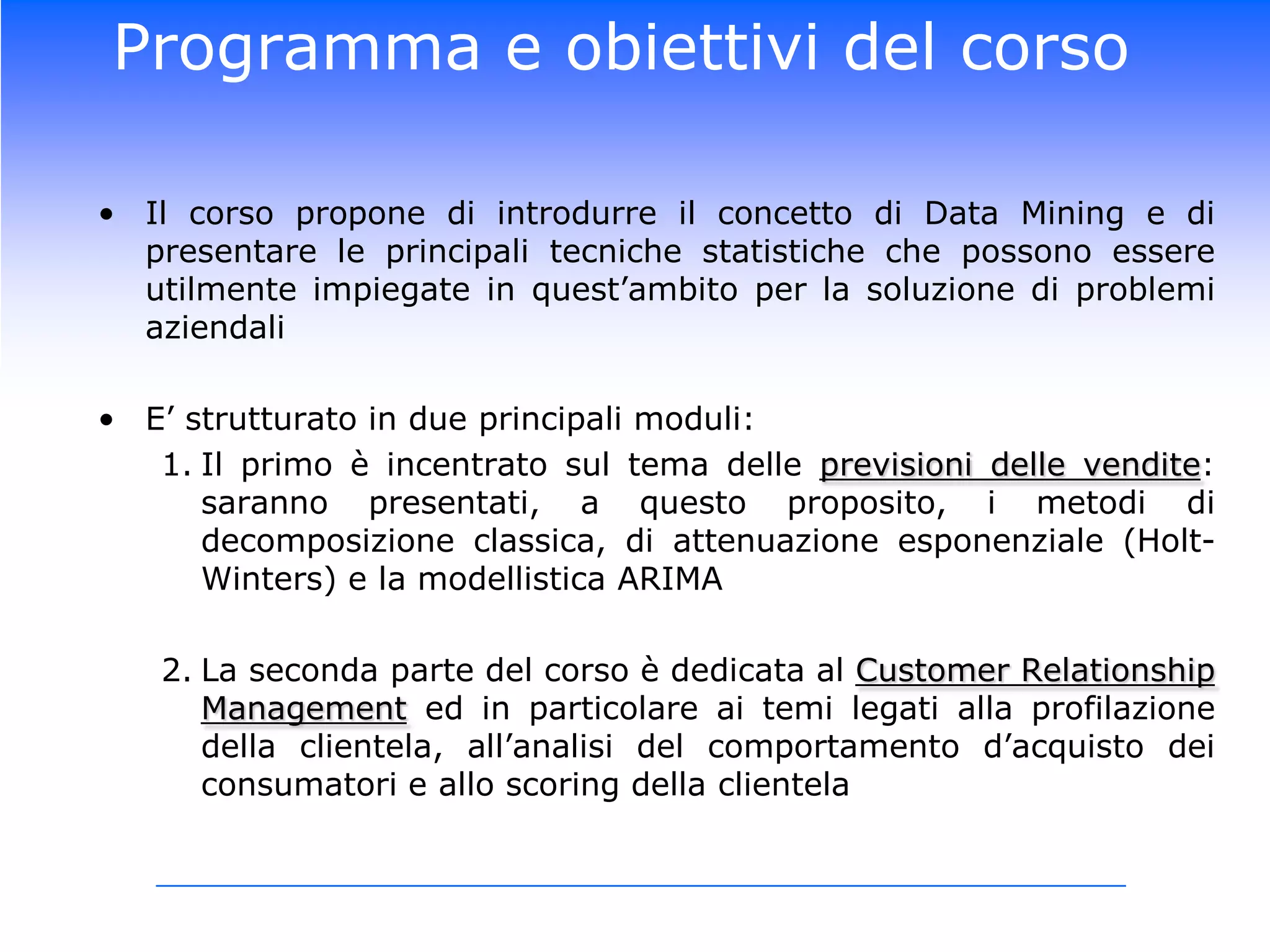 Programma e obiettivi del corso

• Il corso propone di introdurre il concetto di Data Mining e di presentare le principali tecniche statistiche che possono essere utilmente impiegate in quest’ambito per la soluzione di problemi aziendali

• E’ strutturato in due principali moduli:
1. Il primo è incentrato sul tema delle previsioni delle vendite: saranno presentati, a questo proposito, i metodi di decomposizione classica, di attenuazione esponenziale (Holt-Winters) e la modellistica ARIMA

2. La seconda parte del corso è dedicata al Customer Relationship Management ed in particolare ai temi legati alla profilazione della clientela, all’analisi del comportamento d’acquisto dei consumatori e allo scoring della clientela